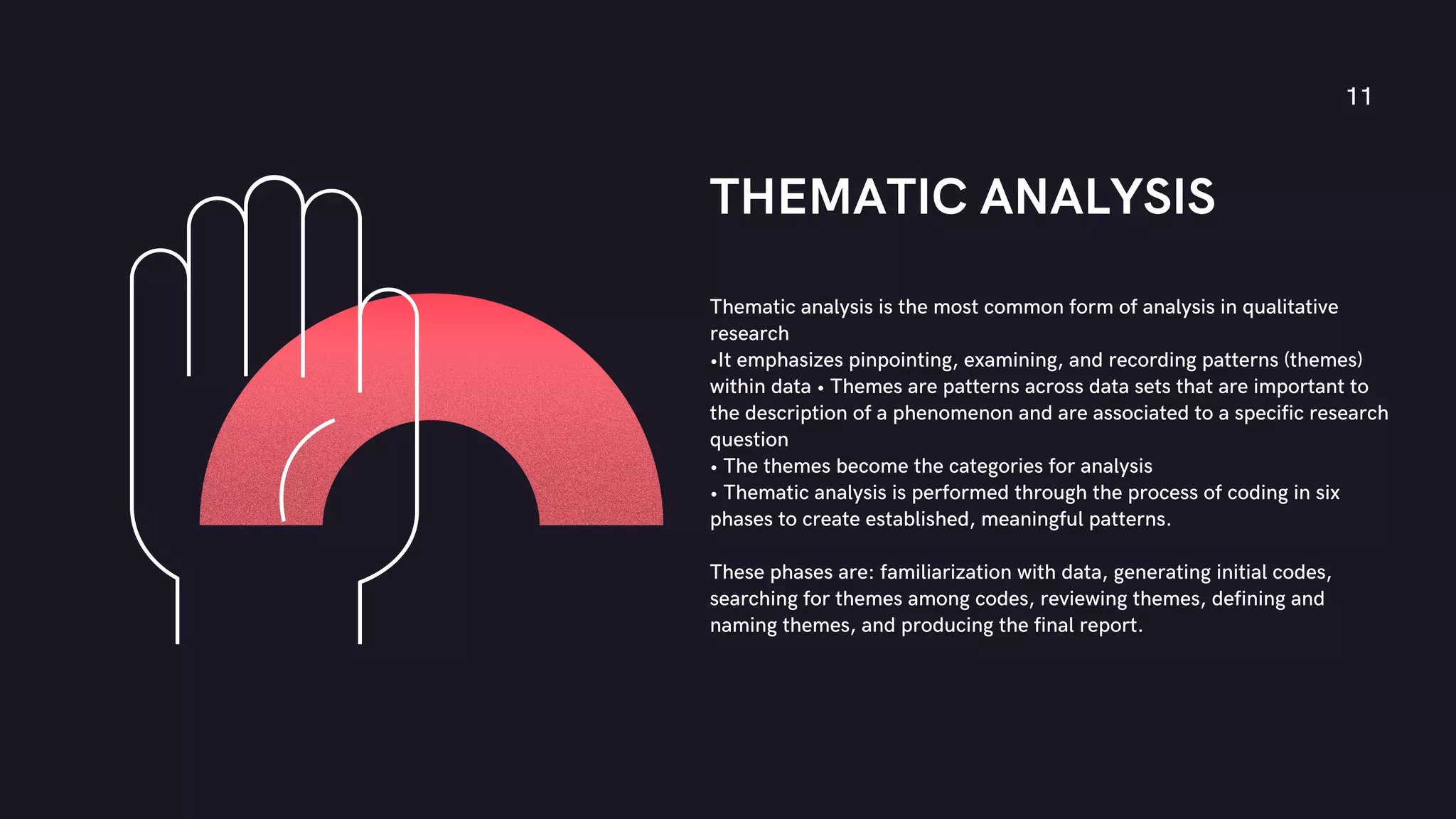 11

THEMATIC ANALYSIS

Thematic analysis is the most common form of analysis in qualitative research
•It emphasizes pinpointing, examining, and recording patterns (themes) within data • Themes are patterns across data sets that are important to the description of a phenomenon and are associated to a specific research question
• The themes become the categories for analysis
• Thematic analysis is performed through the process of coding in six phases to create established, meaningful patterns.

These phases are: familiarization with data, generating initial codes, searching for themes among codes, reviewing themes, defining and naming themes, and producing the final report.